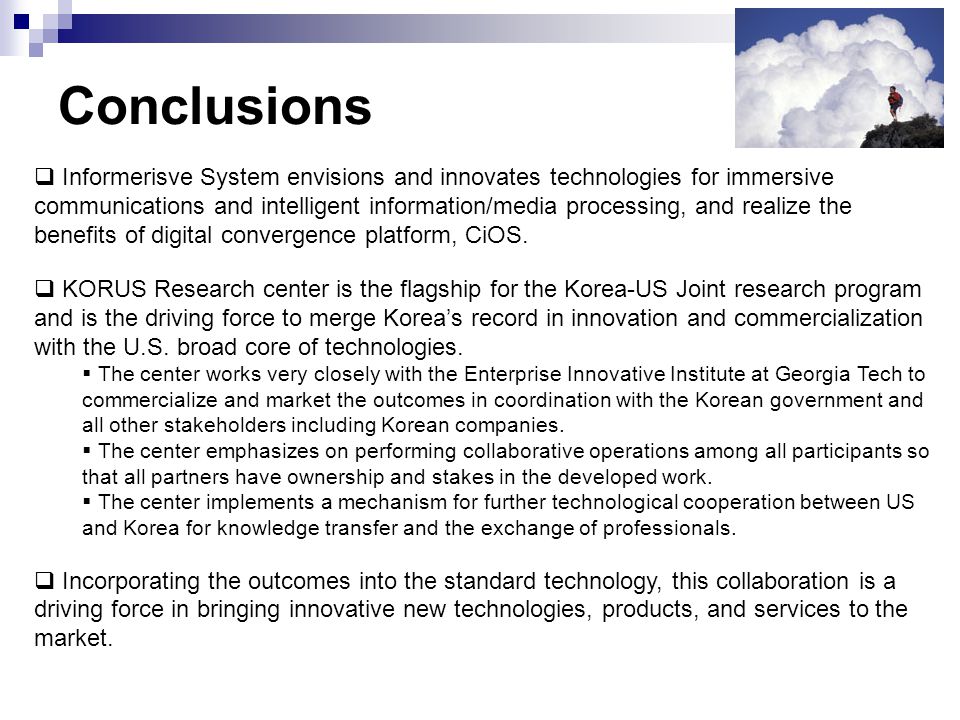 Conclusions

❑ Informerisve System envisions and innovates technologies for immersive communications and intelligent information/media processing, and realize the benefits of digital convergence platform, CiOS.

❑ KORUS Research center is the flagship for the Korea-US Joint research program and is the driving force to merge Korea's record in innovation and commercialization with the U.S. broad core of technologies.

▪ The center works very closely with the Enterprise Innovative Institute at Georgia Tech to commercialize and market the outcomes in coordination with the Korean government and all other stakeholders including Korean companies.

▪ The center emphasizes on performing collaborative operations among all participants so that all partners have ownership and stakes in the developed work.

▪ The center implements a mechanism for further technological cooperation between US and Korea for knowledge transfer and the exchange of professionals.

❑ Incorporating the outcomes into the standard technology, this collaboration is a driving force in bringing innovative new technologies, products, and services to the market.